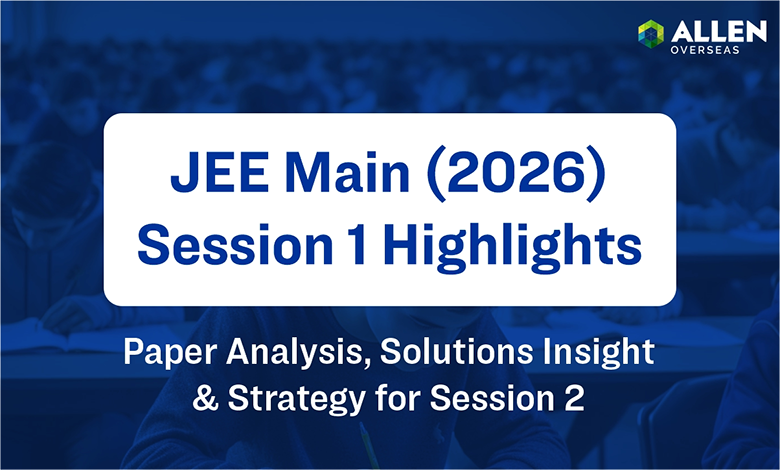 ALLEN
OVERSEAS

JEE Main (2026)
Session 1 Highlights

Paper Analysis, Solutions Insight & Strategy for Session 2